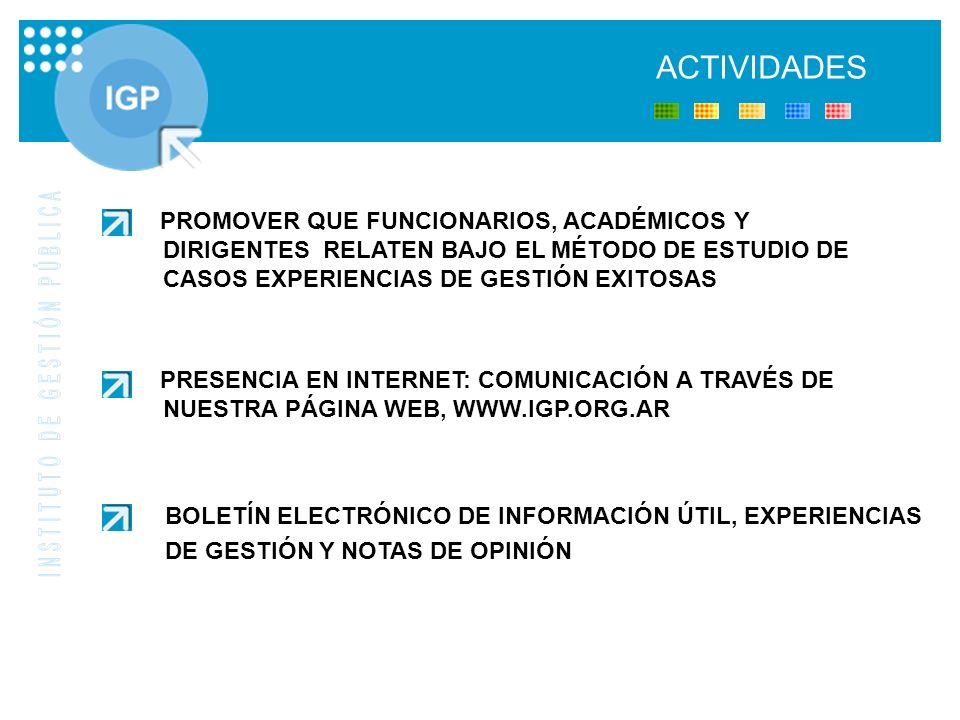 IGP

ACTIVIDADES

INSTITUTO DE GESTIÓN PÚBLICA

PROMOVER QUE FUNCIONARIOS, ACADÉMICOS Y DIRIGENTES RELATEN BAJO EL MÉTODO DE ESTUDIO DE CASOS EXPERIENCIAS DE GESTIÓN EXITOSAS

PRESENCIA EN INTERNET: COMUNICACIÓN A TRAVÉS DE NUESTRA PÁGINA WEB, WWW.IGP.ORG.AR

BOLETÍN ELECTRÓNICO DE INFORMACIÓN ÚTIL, EXPERIENCIAS DE GESTIÓN Y NOTAS DE OPINIÓN